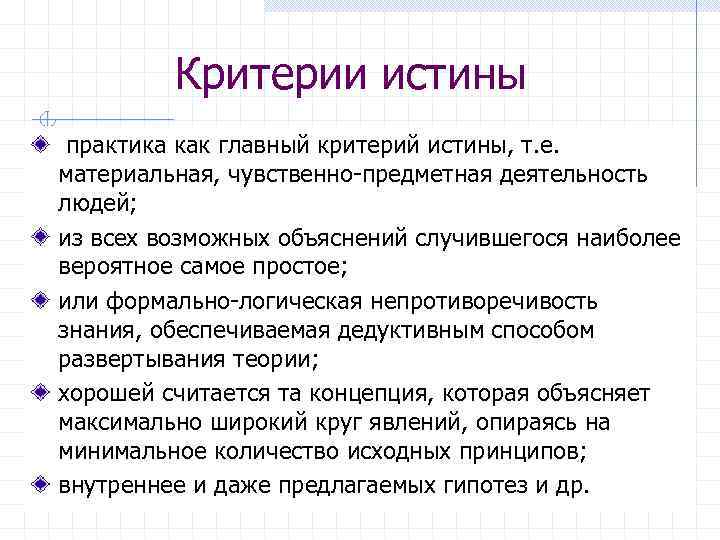 Критерии истины

практика как главный критерий истины, т.е. материальная, чувственно-предметная деятельность людей;

из всех возможных объяснений случившегося наиболее вероятное самое простое;

или формально-логическая непротиворечивость знания, обеспечиваемая дедуктивным способом развертывания теории;

хорошей считается та концепция, которая объясняет максимально широкий круг явлений, опираясь на минимальное количество исходных принципов;

внутреннее и даже предлагаемых гипотез и др.